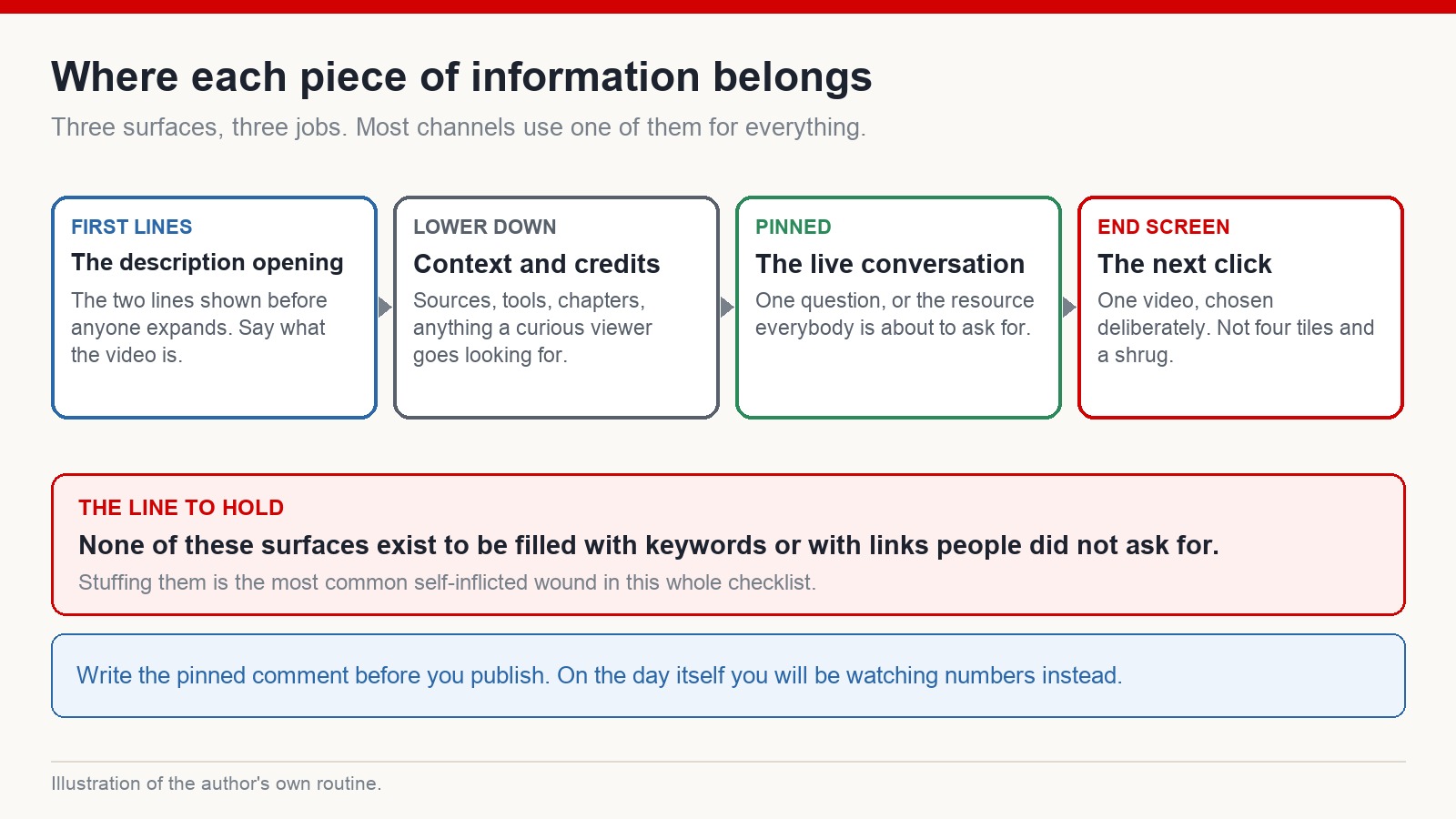 Where each piece of information belongs

Three surfaces, three jobs. Most channels use one of them for everything.

FIRST LINES
The description opening
The two lines shown before anyone expands. Say what the video is.

LOWER DOWN
Context and credits
Sources, tools, chapters, anything a curious viewer goes looking for.

PINNED
The live conversation
One question, or the resource everybody is about to ask for.

END SCREEN
The next click
One video, chosen deliberately. Not four tiles and a shrug.

THE LINE TO HOLD
None of these surfaces exist to be filled with keywords or with links people did not ask for.
Stuffing them is the most common self-inflicted wound in this whole checklist.

Write the pinned comment before you publish. On the day itself you will be watching numbers instead.

Illustration of the author's own routine.